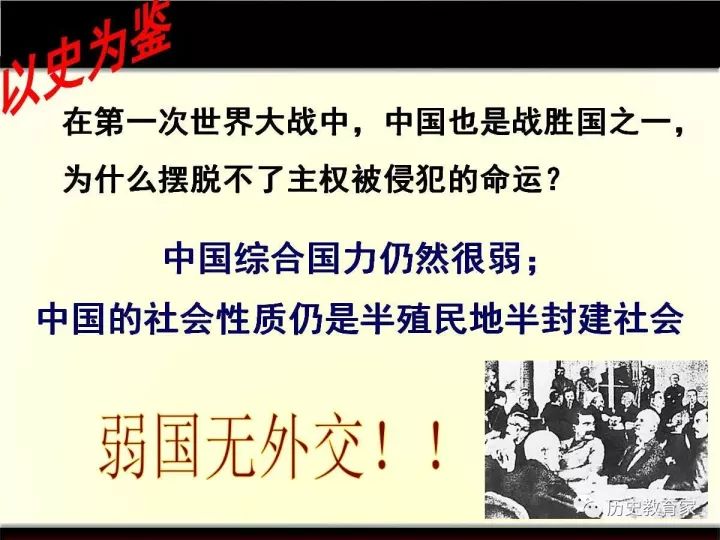 以史为鉴

在第一次世界大战中，中国也是战胜国之一，为什么摆脱不了主权被侵犯的命运？

中国综合国力仍然很弱；
中国的社会性质仍是半殖民地半封建社会

弱国无外交！！

历史教育家